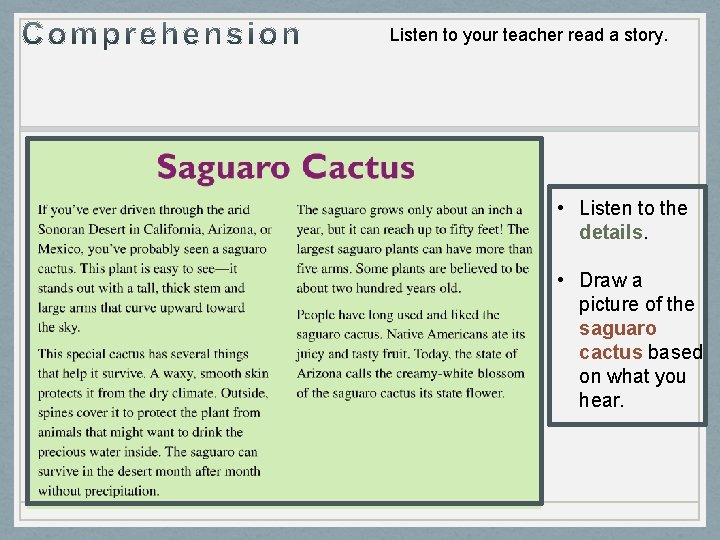 Comprehension

Listen to your teacher read a story.

Saguaro Cactus

If you've ever driven through the arid Sonoran Desert in California, Arizona, or Mexico, you've probably seen a saguaro cactus. This plant is easy to see—it stands out with a tall, thick stem and large arms that curve upward toward the sky.

This special cactus has several things that help it survive. A waxy, smooth skin protects it from the dry climate. Outside, spines cover it to protect the plant from animals that might want to drink the precious water inside. The saguaro can survive in the desert month after month without precipitation.

The saguaro grows only about an inch a year, but it can reach up to fifty feet! The largest saguaro plants can have more than five arms. Some plants are believed to be about two hundred years old.

People have long used and liked the saguaro cactus. Native Americans ate its juicy and tasty fruit. Today, the state of Arizona calls the creamy-white blossom of the saguaro cactus its state flower.

• Listen to the details.

• Draw a picture of the saguaro cactus based on what you hear.